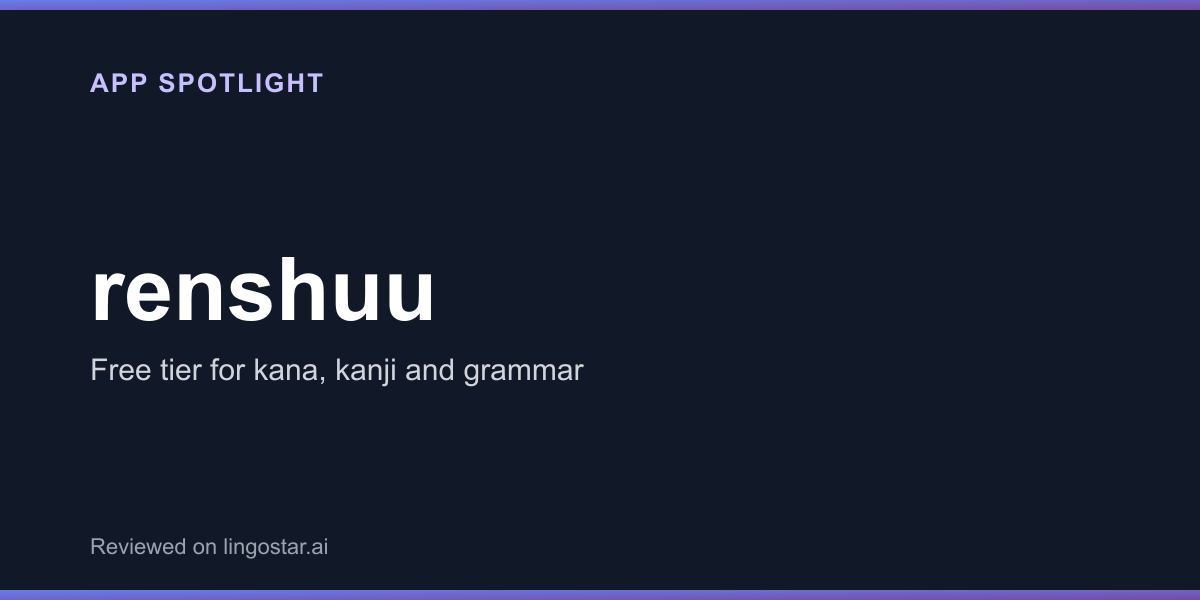 APP SPOTLIGHT

renshuu

Free tier for kana, kanji and grammar

Reviewed on lingostar.ai